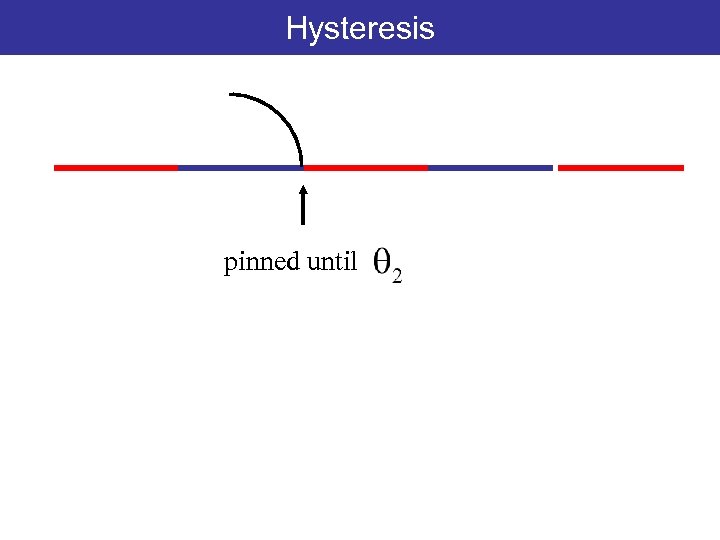 Hysteresis

pinned until $\theta_2$